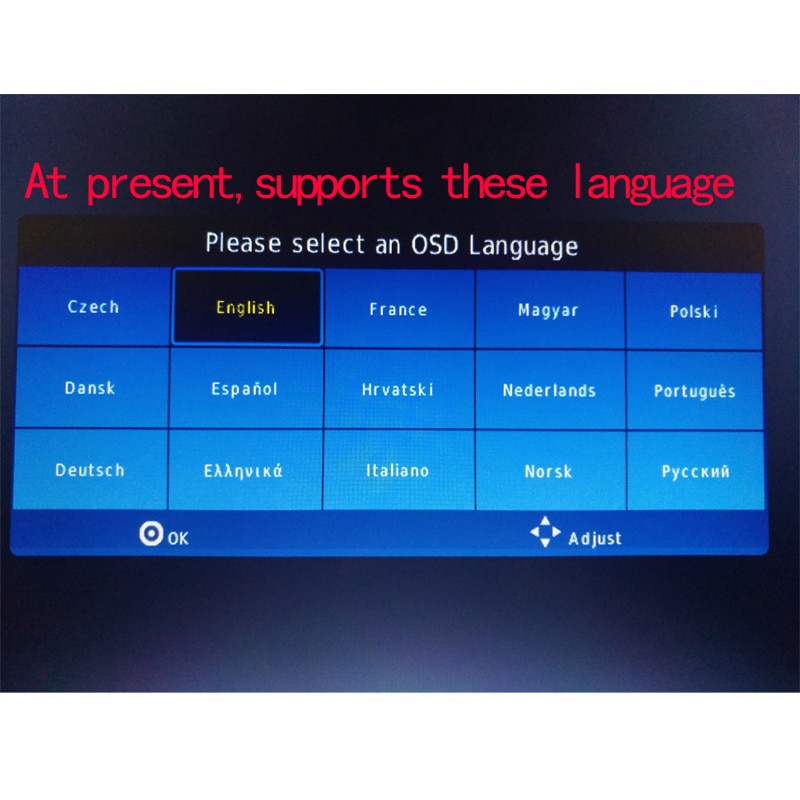 At present, supports these language

Please select an OSD Language

| Czech | English | France | Magyar | Polski |
|---|---|---|---|---|
| Dansk | Español | Hrvatski | Nederlands | Português |
| Deutsch | Ελληνικά | Italiano | Norsk | Русский |

OK

Adjust